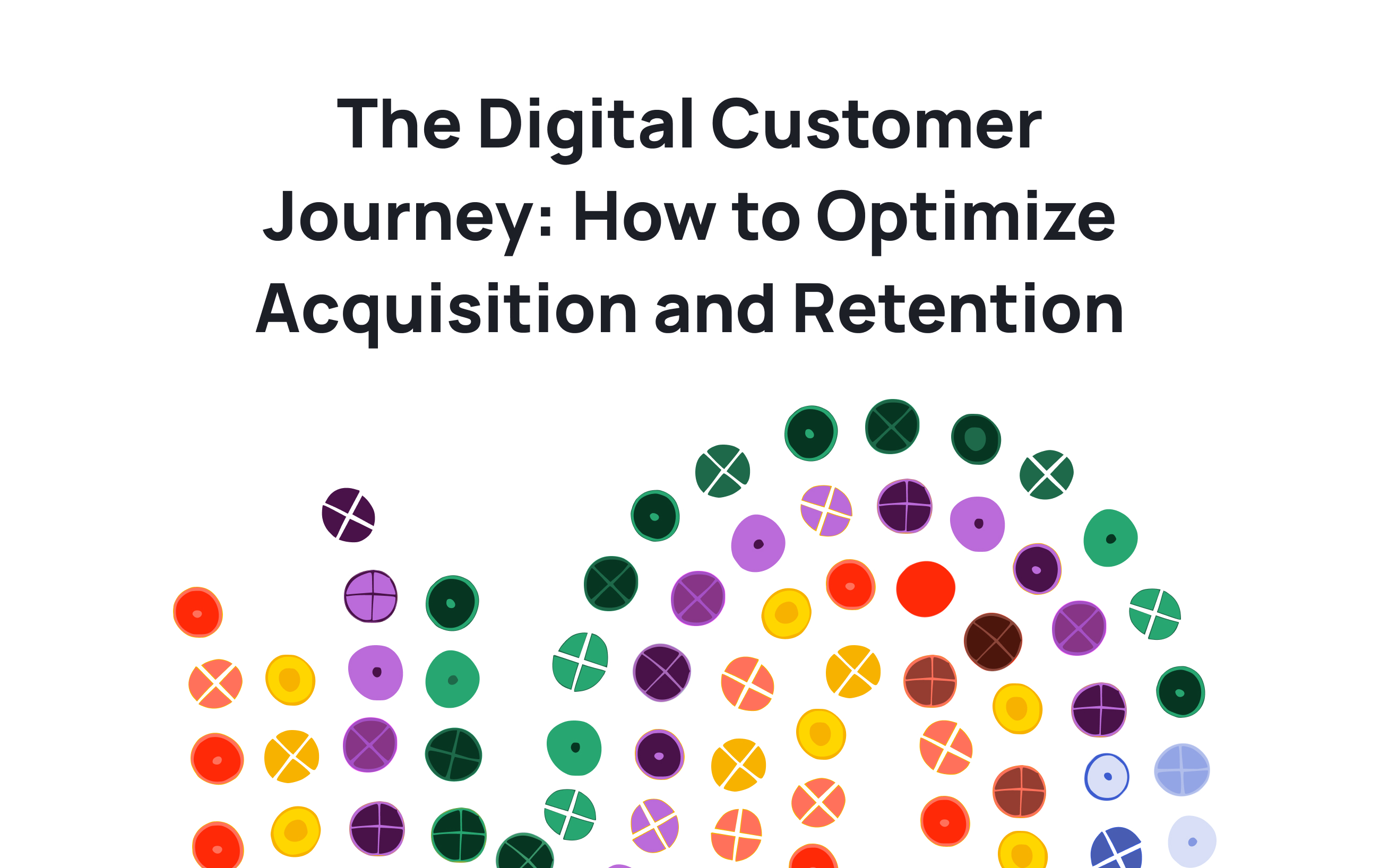 The Digital Customer Journey: How to Optimize Acquisition and Retention